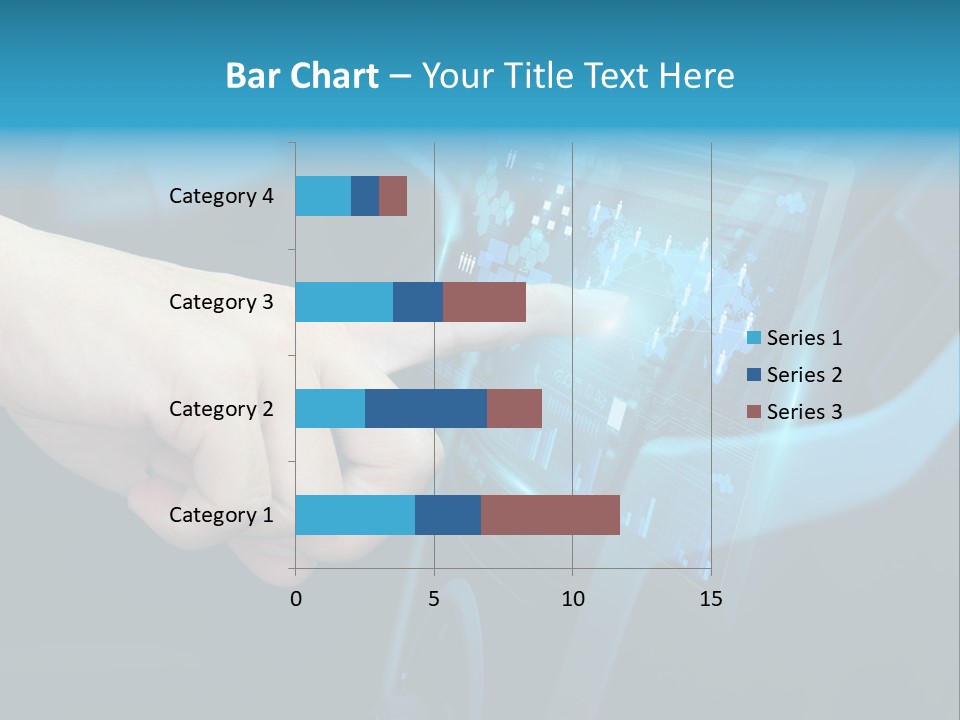 Bar Chart – Your Title Text Here

Category 4
Category 3
Category 2
Category 1

0
5
10
15

Series 1
Series 2
Series 3